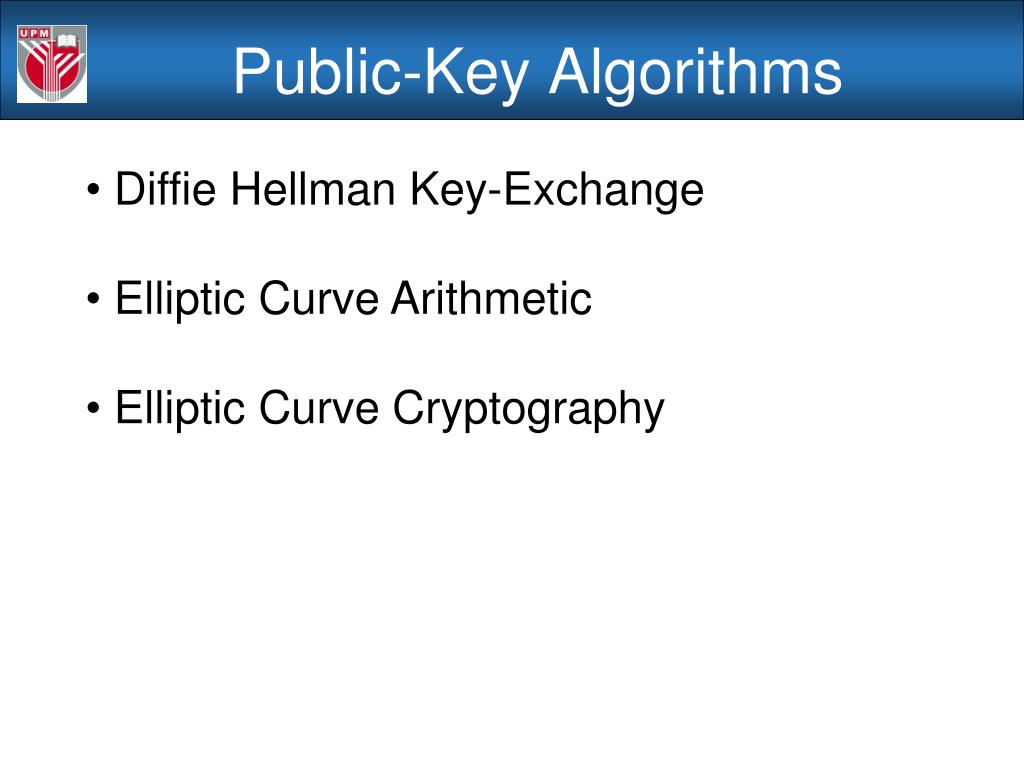 UPM

Public-Key Algorithms

• Diffie Hellman Key-Exchange

• Elliptic Curve Arithmetic

• Elliptic Curve Cryptography